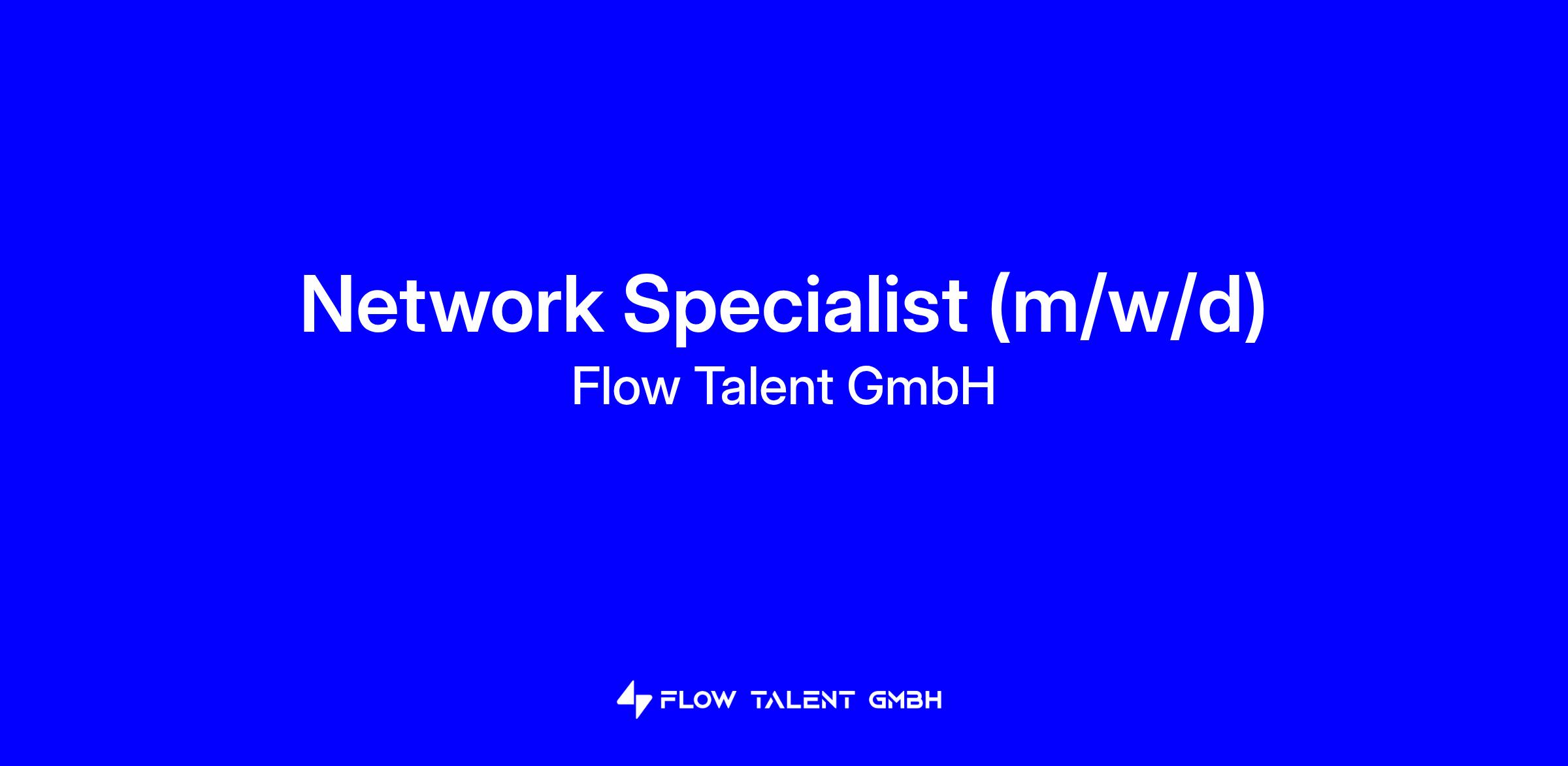 Network Specialist (m/w/d)
Flow Talent GmbH

FLOW TALENT GMBH